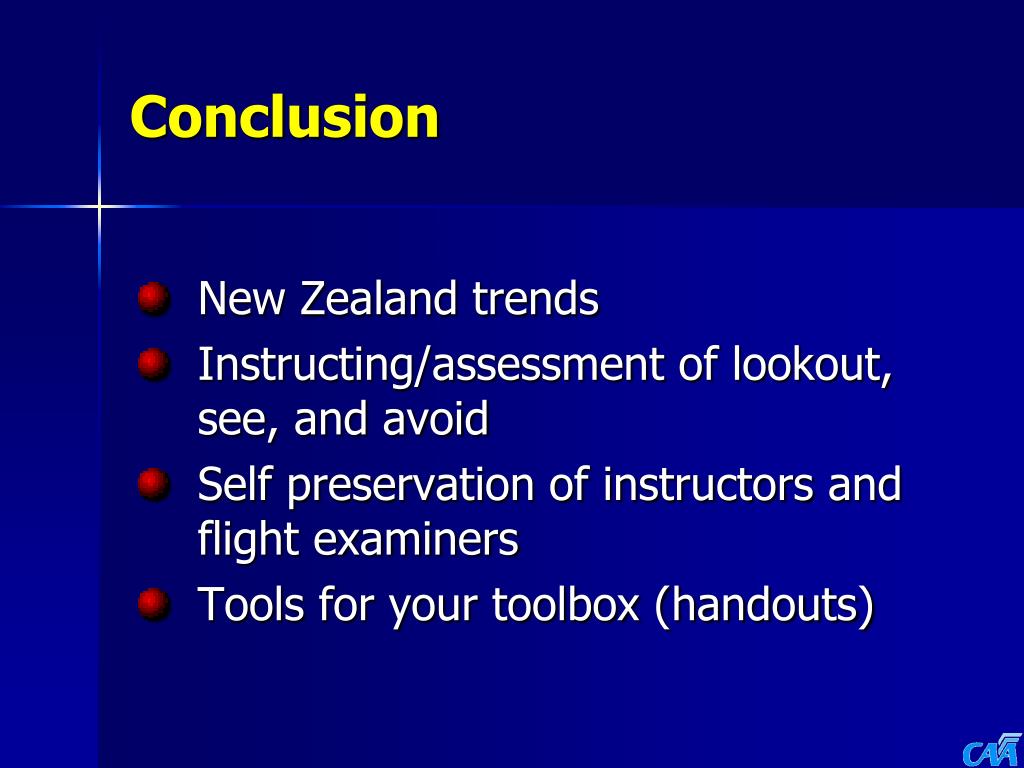 Conclusion

New Zealand trends

Instructing/assessment of lookout, see, and avoid

Self preservation of instructors and flight examiners

Tools for your toolbox (handouts)

CAA